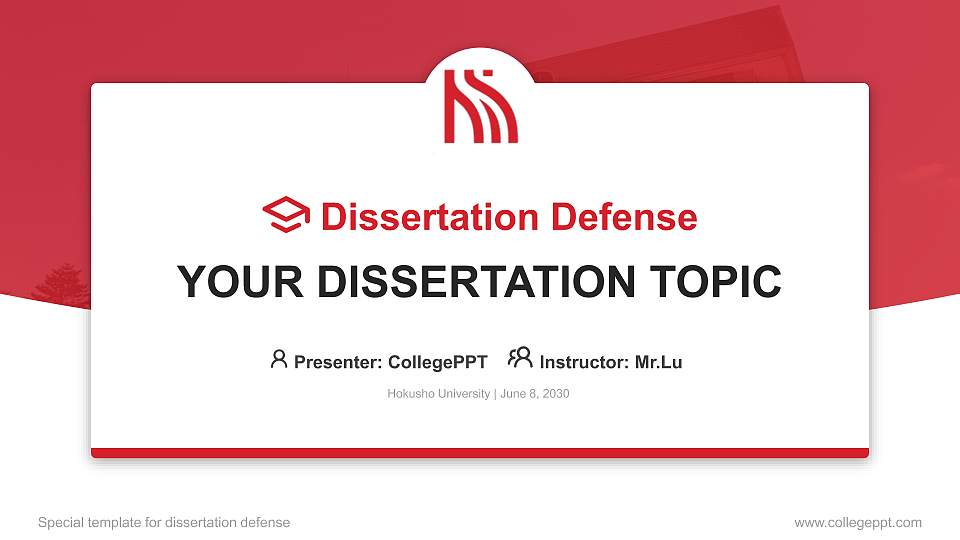 Dissertation Defense

YOUR DISSERTATION TOPIC

Presenter: CollegePPT Instructor: Mr.Lu

Hokusho University | June 8, 2030

Special template for dissertation defense

www.collegeppt.com